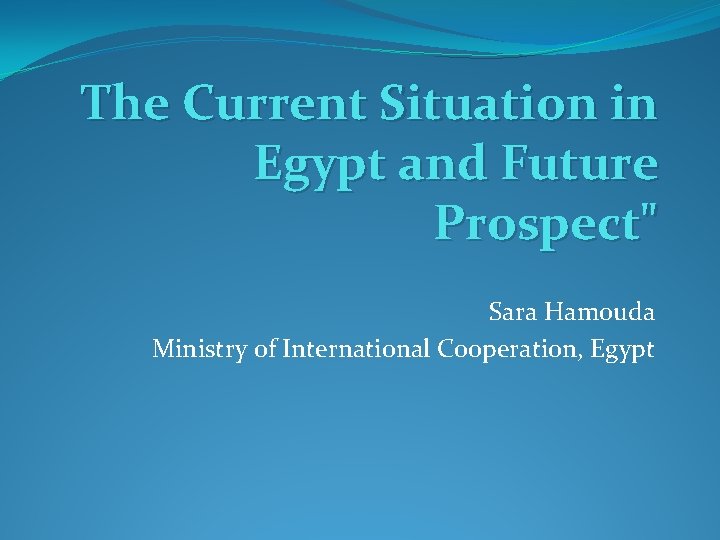 The Current Situation in Egypt and Future Prospect"

Sara Hamouda
Ministry of International Cooperation, Egypt